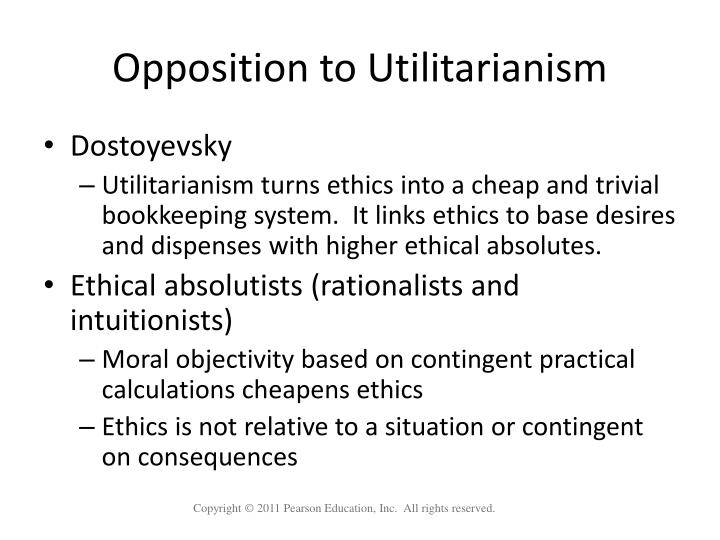 Opposition to Utilitarianism

• Dostoyevsky

– Utilitarianism turns ethics into a cheap and trivial bookkeeping system. It links ethics to base desires and dispenses with higher ethical absolutes.

• Ethical absolutists (rationalists and intuitionists)

– Moral objectivity based on contingent practical calculations cheapens ethics

– Ethics is not relative to a situation or contingent on consequences

Copyright © 2011 Pearson Education, Inc. All rights reserved.